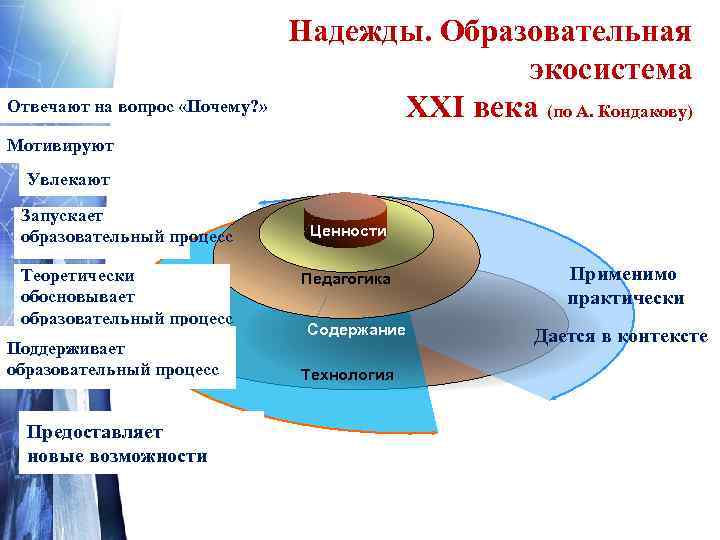 Надежды. Образовательная экосистема XXI века (по А. Кондакову)

Отвечают на вопрос «Почему?»

Мотивируют

Увлекают

Запускает образовательный процесс

Теоретически обосновывает образовательный процесс

Поддерживает образовательный процесс

Предоставляет новые возможности

Ценности

Педагогика

Содержание

Технология

Применимо практически

Дается в контексте